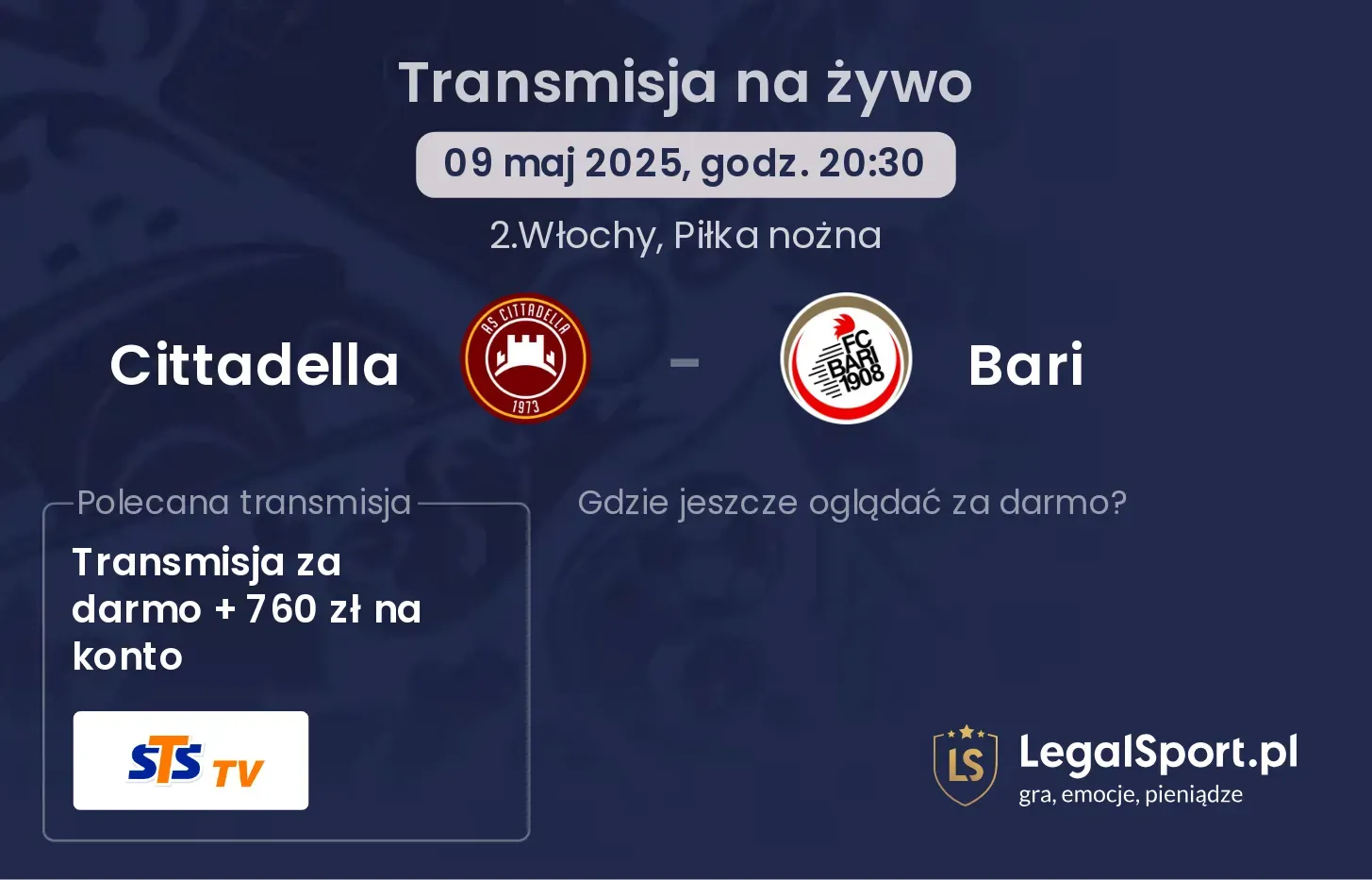 Transmisja na żywo

09 maj 2025, godz. 20:30

2.Włochy, Piłka nożna

Cittadella

AS CITTADELLA 1973

-

FC BARI 1908

Bari

Polecana transmisja

Transmisja za darmo + 760 zł na konto

STS TV

Gdzie jeszcze oglądać za darmo?

LS

LegalSport.pl

gra, emocje, pieniądze